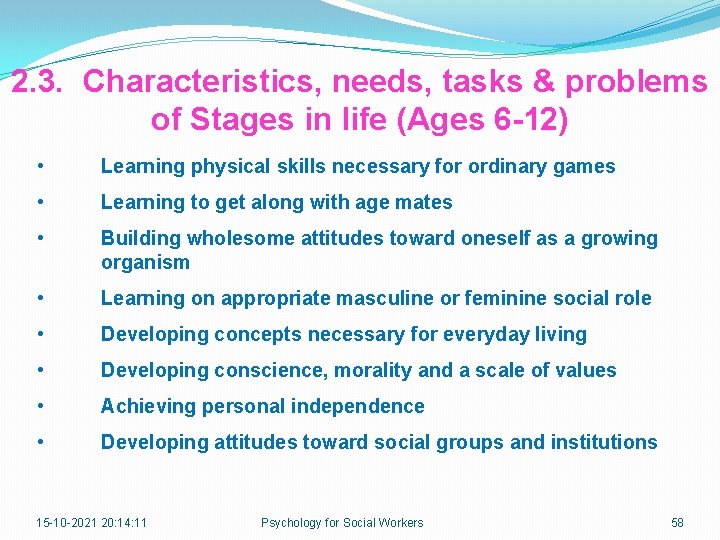 2.3. Characteristics, needs, tasks & problems of Stages in life (Ages 6-12)

• Learning physical skills necessary for ordinary games

• Learning to get along with age mates

• Building wholesome attitudes toward oneself as a growing organism

• Learning on appropriate masculine or feminine social role

• Developing concepts necessary for everyday living

• Developing conscience, morality and a scale of values

• Achieving personal independence

• Developing attitudes toward social groups and institutions

15-10-2021 20:14:11 Psychology for Social Workers 58